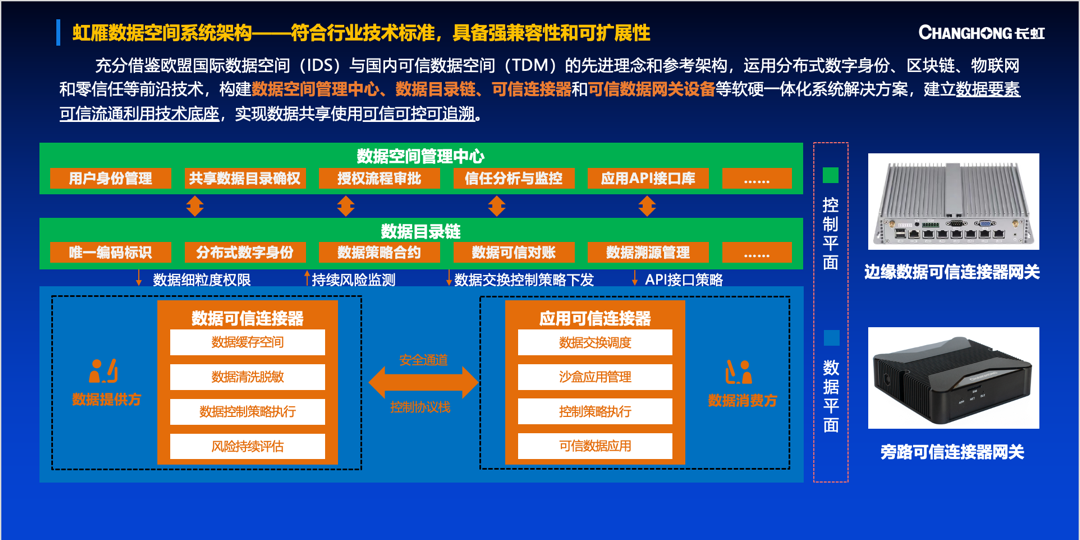 虹雁数据空间系统架构——符合行业技术标准，具备强兼容性和可扩展性

CHANGHONG 长虹

充分借鉴欧盟国际数据空间（IDS）与国内可信数据空间（TDM）的先进理念和参考架构，运用分布式数字身份、区块链、物联网和零信任等前沿技术，构建数据空间管理中心、数据目录链、可信连接器和可信数据网关设备等软硬一体化系统解决方案，建立数据要素可信流通利用技术底座，实现数据共享使用可信可控可追溯。

数据空间管理中心

用户身份管理　共享数据目录确权　授权流程审批　信任分析与监控　应用API接口库　……

数据目录链

唯一编码标识　分布式数字身份　数据策略合约　数据可信对账　数据溯源管理　……

数据细粒度权限　持续风险监测　数据交换控制策略下发　API接口策略

数据提供方

数据可信连接器

数据缓存空间

数据清洗脱敏

数据控制策略执行

风险持续评估

安全通道

控制协议栈

应用可信连接器

数据交换调度

沙盒应用管理

控制策略执行

可信数据应用

数据消费方

控制平面

数据平面

边缘数据可信连接器网关

旁路可信连接器网关